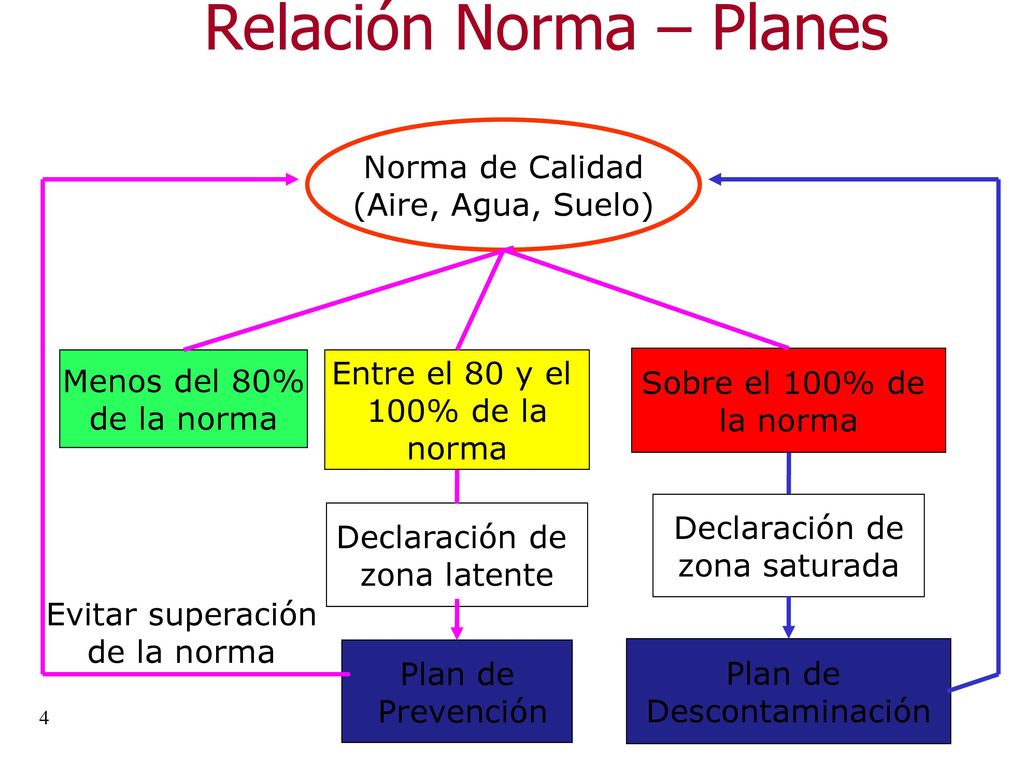 Relación Norma – Planes

Norma de Calidad (Aire, Agua, Suelo)

Menos del 80% de la norma

Entre el 80 y el 100% de la norma

Sobre el 100% de la norma

Declaración de zona latente

Declaración de zona saturada

Evitar superación de la norma

Plan de Prevención

Plan de Descontaminación

4